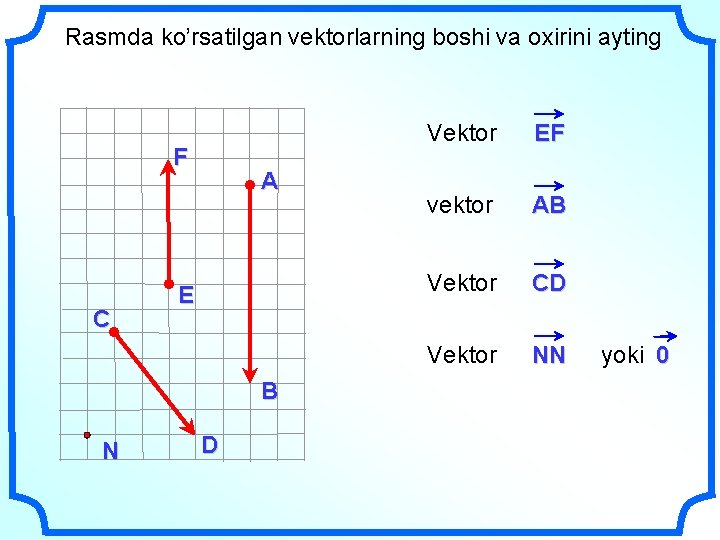 Rasmda ko'rsatilgan vektorlarning boshi va oxirini ayting

F
A
E
C
B
N
D

Vektor $\overrightarrow{EF}$

vektor $\overrightarrow{AB}$

Vektor $\overrightarrow{CD}$

Vektor $\overrightarrow{NN}$ yoki $\overrightarrow{0}$